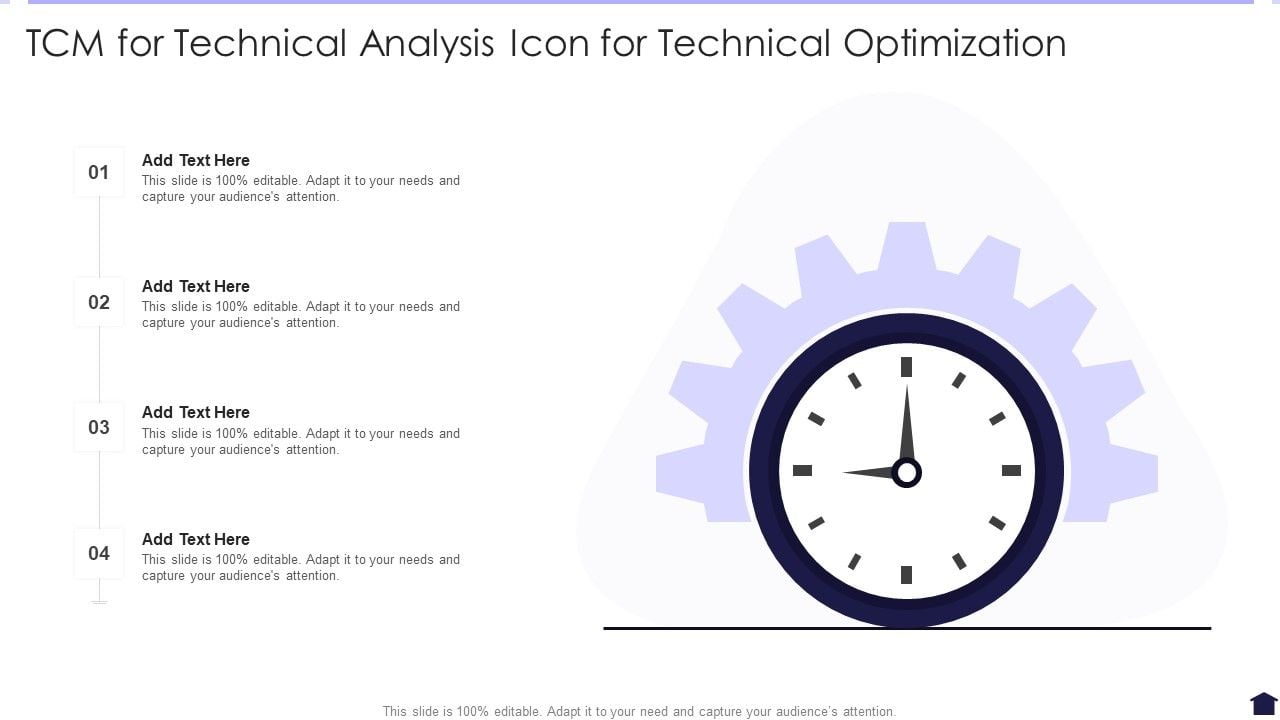 TCM for Technical Analysis Icon for Technical Optimization

01

Add Text Here

This slide is 100% editable. Adapt it to your needs and capture your audience's attention.

02

Add Text Here

This slide is 100% editable. Adapt it to your needs and capture your audience's attention.

03

Add Text Here

This slide is 100% editable. Adapt it to your needs and capture your audience's attention.

04

Add Text Here

This slide is 100% editable. Adapt it to your needs and capture your audience's attention.

This slide is 100% editable. Adapt it to your need and capture your audience's attention.